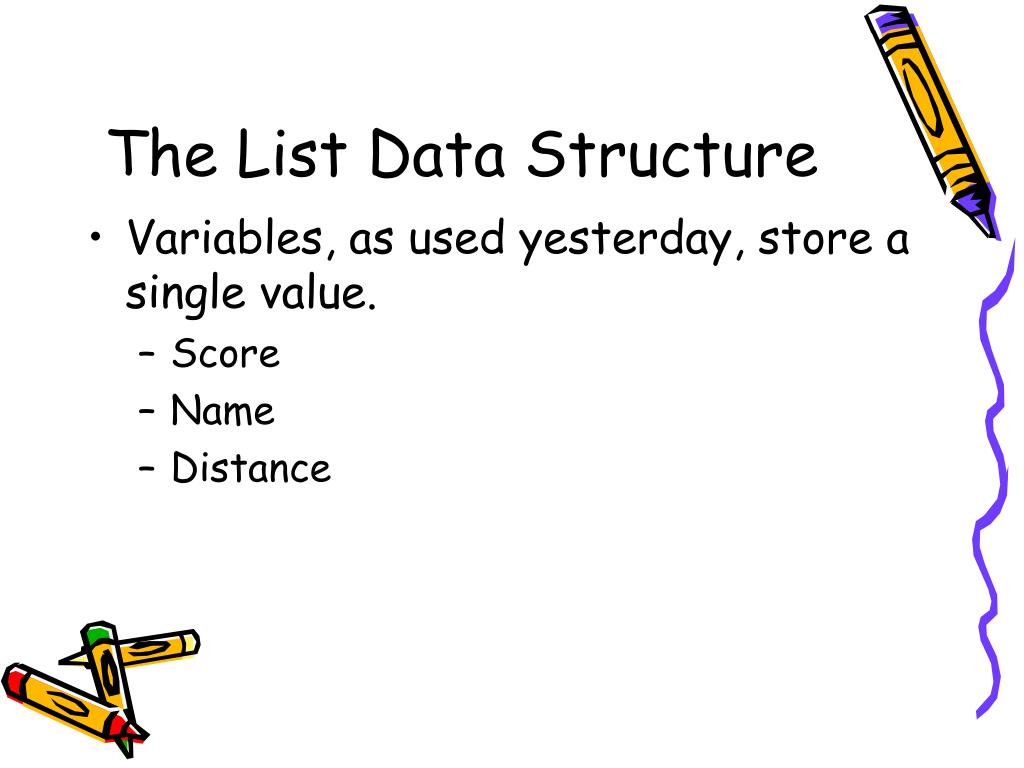 The List Data Structure

• Variables, as used yesterday, store a single value.
– Score
– Name
– Distance